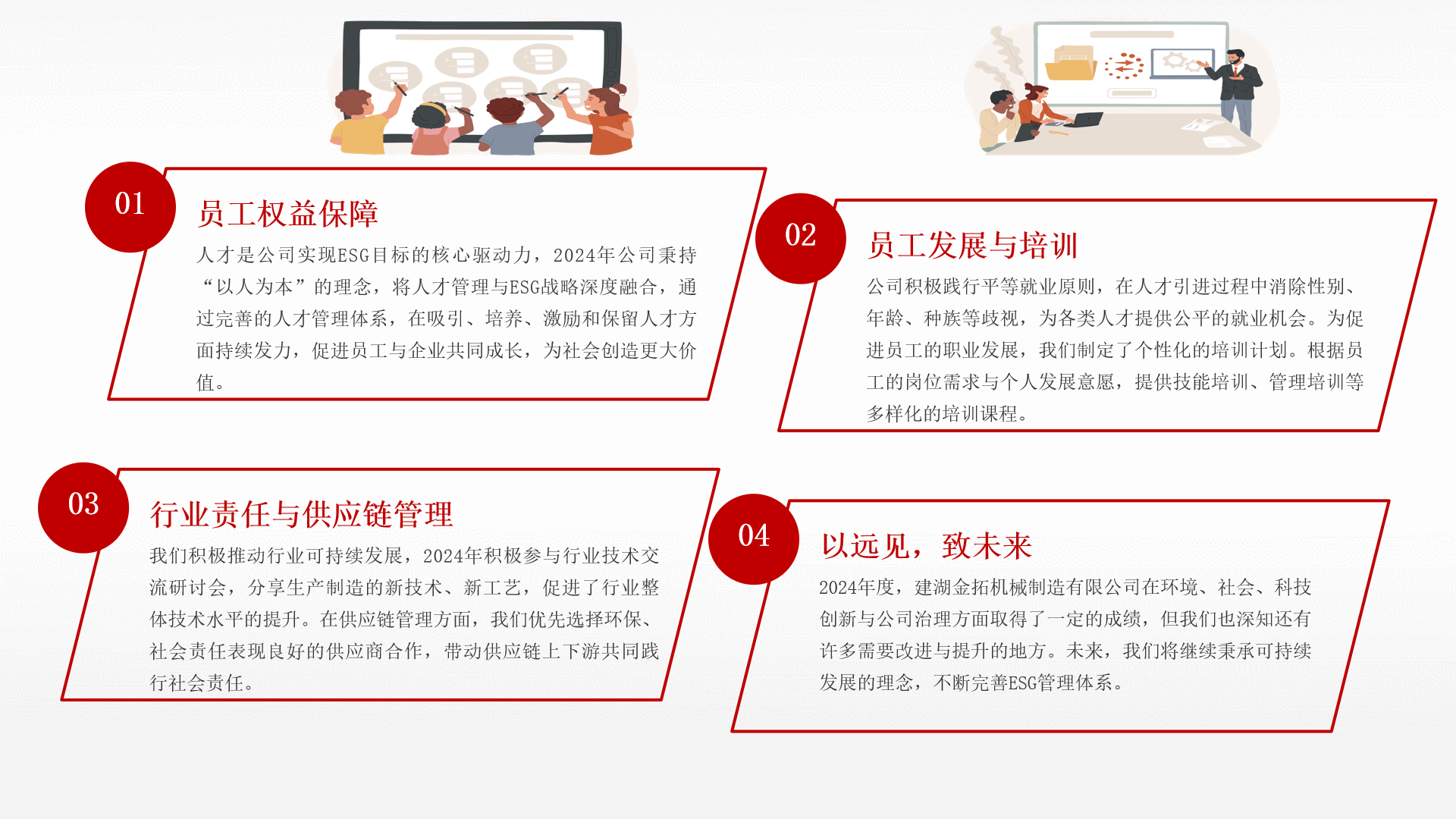 01

员工权益保障

人才是公司实现ESG目标的核心驱动力，2024年公司秉持“以人为本”的理念，将人才管理与ESG战略深度融合，通过完善的人才管理体系，在吸引、培养、激励和保留人才方面持续发力，促进员工与企业共同成长，为社会创造更大价值。

02

员工发展与培训

公司积极践行平等就业原则，在人才引进过程中消除性别、年龄、种族等歧视，为各类人才提供公平的就业机会。为促进员工的职业发展，我们制定了个性化的培训计划。根据员工的岗位需求与个人发展意愿，提供技能培训、管理培训等多样化的培训课程。

03

行业责任与供应链管理

我们积极推动行业可持续发展，2024年积极参与行业技术交流研讨会，分享生产制造的新技术、新工艺，促进了行业整体技术水平的提升。在供应链管理方面，我们优先选择环保、社会责任表现良好的供应商合作，带动供应链上下游共同践行社会责任。

04

以远见，致未来

2024年度，建湖金拓机械制造有限公司在环境、社会、科技创新与公司治理方面取得了一定的成绩，但我们也深知还有许多需要改进与提升的地方。未来，我们将继续秉承可持续发展的理念，不断完善ESG管理体系。